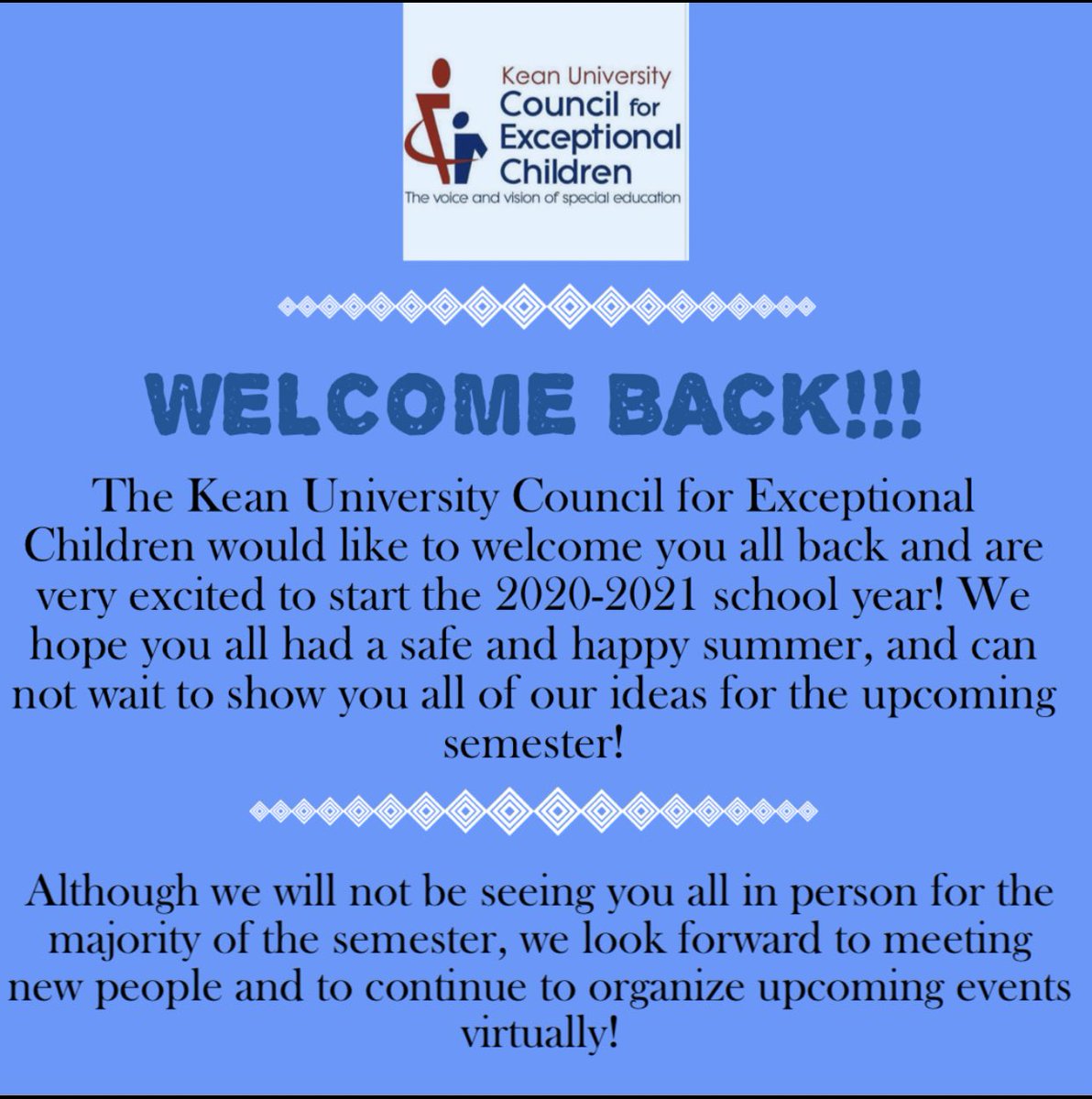 Kean University
Council for Exceptional Children
The voice and vision of special education

WELCOME BACK!!!

The Kean University Council for Exceptional Children would like to welcome you all back and are very excited to start the 2020-2021 school year! We hope you all had a safe and happy summer, and can not wait to show you all of our ideas for the upcoming semester!

Although we will not be seeing you all in person for the majority of the semester, we look forward to meeting new people and to continue to organize upcoming events virtually!